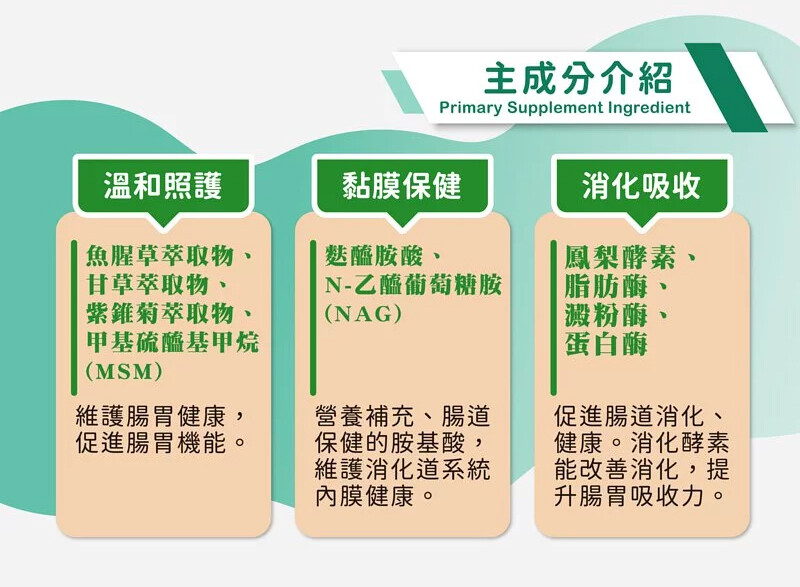 主成分介紹
Primary Supplement Ingredient

溫和照護

魚腥草萃取物、甘草萃取物、紫錐菊萃取物、甲基硫醯基甲烷（MSM）

維護腸胃健康，促進腸胃機能。

黏膜保健

麩醯胺酸、N-乙醯葡萄糖胺（NAG）

營養補充、腸道保健的胺基酸，維護消化道系統內膜健康。

消化吸收

鳳梨酵素、脂肪酶、澱粉酶、蛋白酶

促進腸道消化、健康。消化酵素能改善消化，提升腸胃吸收力。